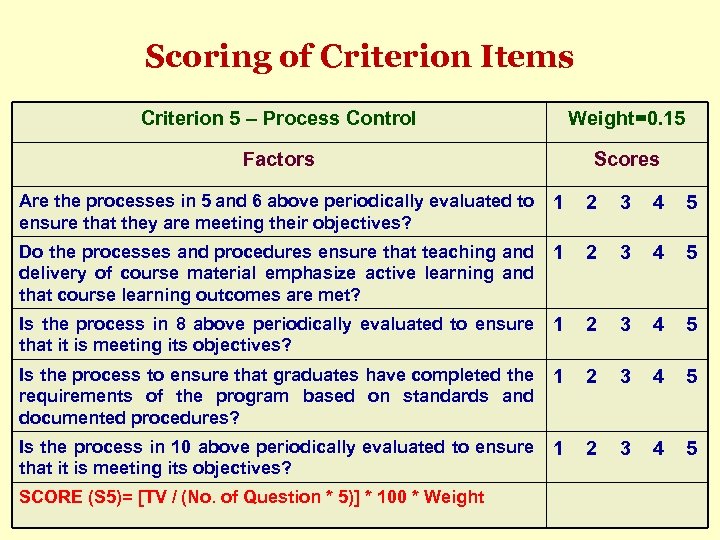 Scoring of Criterion Items

| Criterion 5 – Process Control | Weight=0.15 |
|---|---|
| Factors | Scores |
| Are the processes in 5 and 6 above periodically evaluated to ensure that they are meeting their objectives? | 1 2 3 4 5 |
| Do the processes and procedures ensure that teaching and delivery of course material emphasize active learning and that course learning outcomes are met? | 1 2 3 4 5 |
| Is the process in 8 above periodically evaluated to ensure that it is meeting its objectives? | 1 2 3 4 5 |
| Is the process to ensure that graduates have completed the requirements of the program based on standards and documented procedures? | 1 2 3 4 5 |
| Is the process in 10 above periodically evaluated to ensure that it is meeting its objectives? | 1 2 3 4 5 |
| SCORE (S5)= [TV / (No. of Question * 5)] * 100 * Weight | |